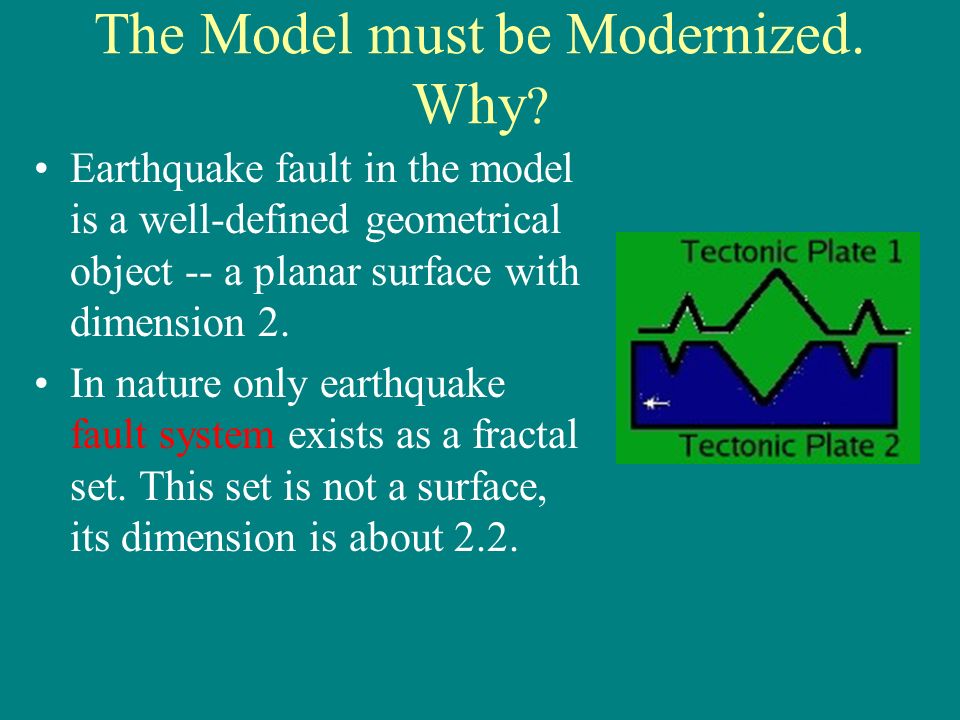 The Model must be Modernized. Why?

• Earthquake fault in the model is a well-defined geometrical object -- a planar surface with dimension 2.

• In nature only earthquake fault system exists as a fractal set. This set is not a surface, its dimension is about 2.2.

Tectonic Plate 1

Tectonic Plate 2